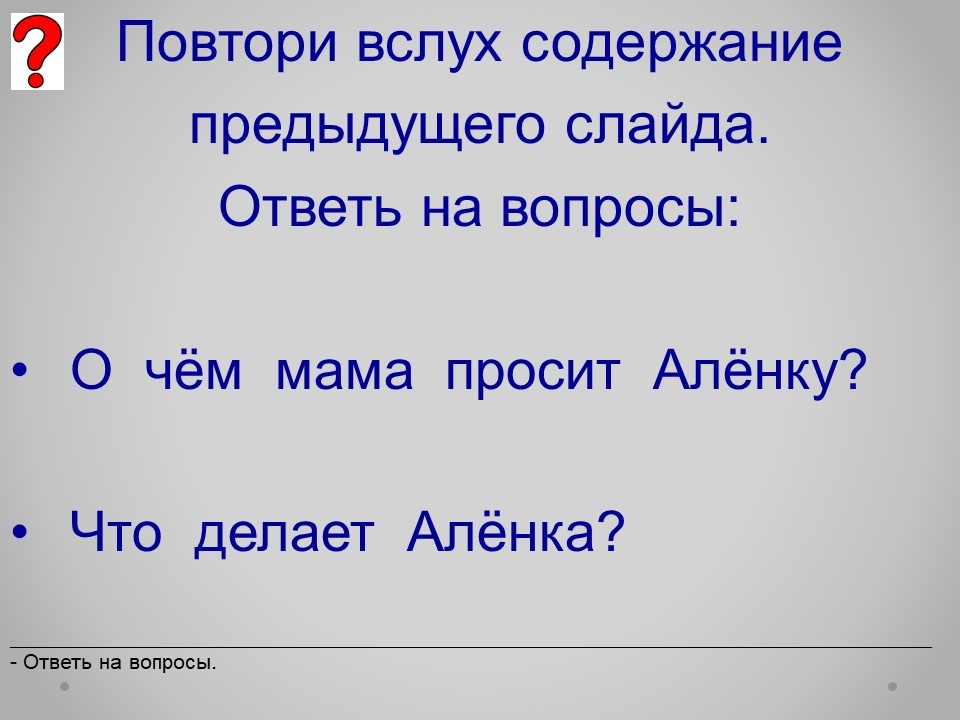 ?

Повтори вслух содержание предыдущего слайда.
Ответь на вопросы:

• О чём мама просит Алёнку?

• Что делает Алёнка?

- Ответь на вопросы.